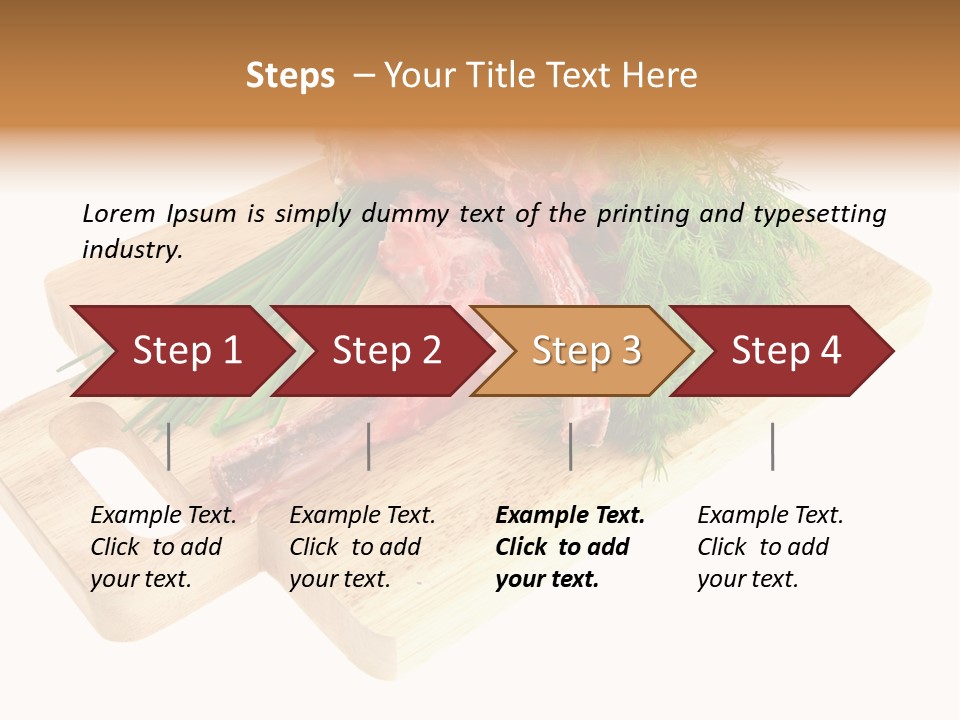 Steps – Your Title Text Here

Lorem Ipsum is simply dummy text of the printing and typesetting industry.

Step 1

Step 2

Step 3

Step 4

Example Text. Click to add your text.

Example Text. Click to add your text.

Example Text. Click to add your text.

Example Text. Click to add your text.